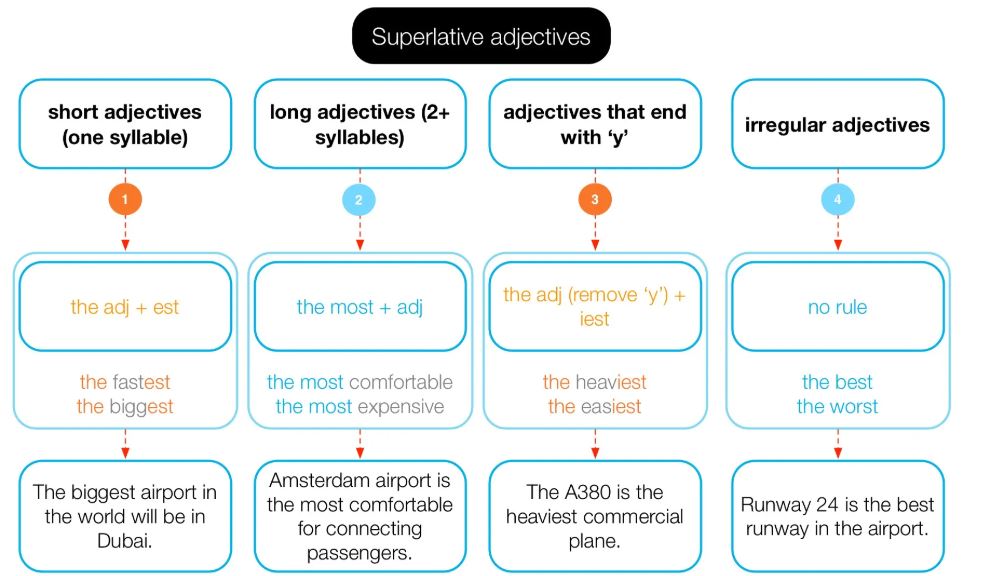 Superlative adjectives

short adjectives (one syllable)

1

the adj + est

the fastest
the biggest

The biggest airport in the world will be in Dubai.

long adjectives (2+ syllables)

2

the most + adj

the most comfortable
the most expensive

Amsterdam airport is the most comfortable for connecting passengers.

adjectives that end with 'y'

3

the adj (remove 'y') + iest

the heaviest
the easiest

The A380 is the heaviest commercial plane.

irregular adjectives

4

no rule

the best
the worst

Runway 24 is the best runway in the airport.